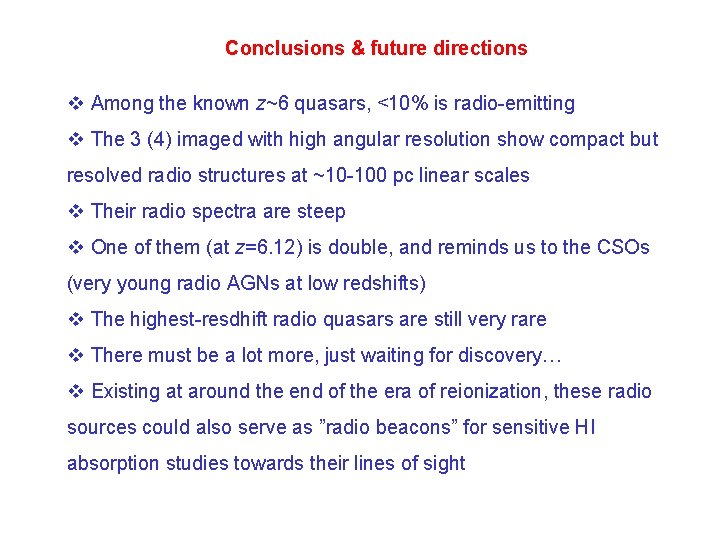 Conclusions & future directions

❖ Among the known $z$~6 quasars, <10% is radio-emitting

❖ The 3 (4) imaged with high angular resolution show compact but resolved radio structures at ~10-100 pc linear scales

❖ Their radio spectra are steep

❖ One of them (at $z$=6.12) is double, and reminds us to the CSOs (very young radio AGNs at low redshifts)

❖ The highest-resdhift radio quasars are still very rare

❖ There must be a lot more, just waiting for discovery…

❖ Existing at around the end of the era of reionization, these radio sources could also serve as ”radio beacons” for sensitive HI absorption studies towards their lines of sight